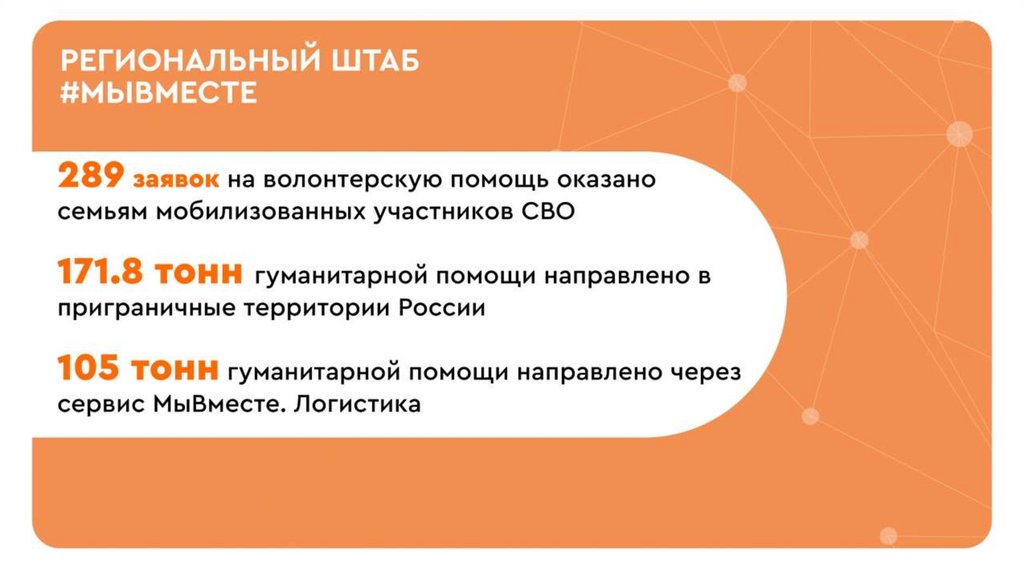 РЕГИОНАЛЬНЫЙ ШТАБ
#МЫВМЕСТЕ

289 заявок на волонтерскую помощь оказано семьям мобилизованных участников СВО

171.8 тонн гуманитарной помощи направлено в приграничные территории России

105 тонн гуманитарной помощи направлено через сервис МыВместе. Логистика